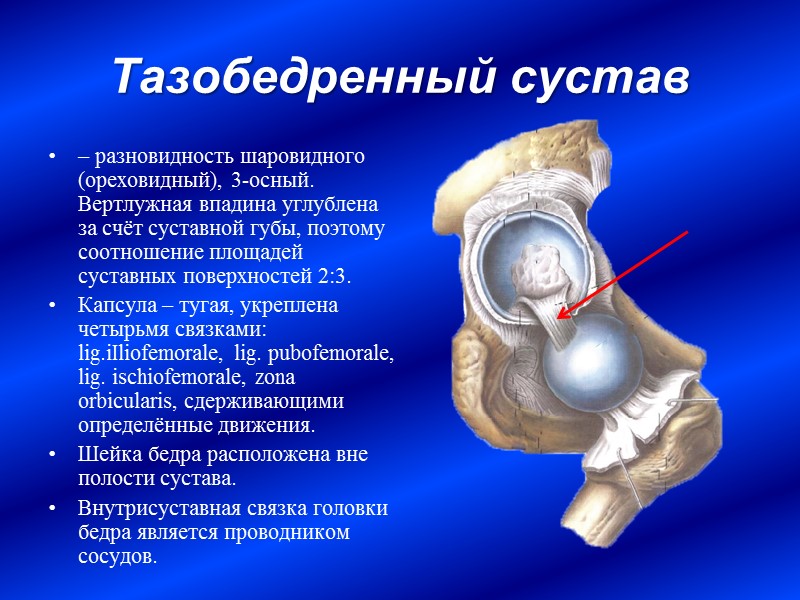 Тазобедренный сустав

• – разновидность шаровидного (ореховидный), 3-осный. Вертлужная впадина углублена за счёт суставной губы, поэтому соотношение площадей суставных поверхностей 2:3.

• Капсула – тугая, укреплена четырьмя связками: lig.illiofemorale, lig. pubofemorale, lig. ischiofemorale, zona orbicularis, сдерживающими определённые движения.

• Шейка бедра расположена вне полости сустава.

• Внутрисуставная связка головки бедра является проводником сосудов.